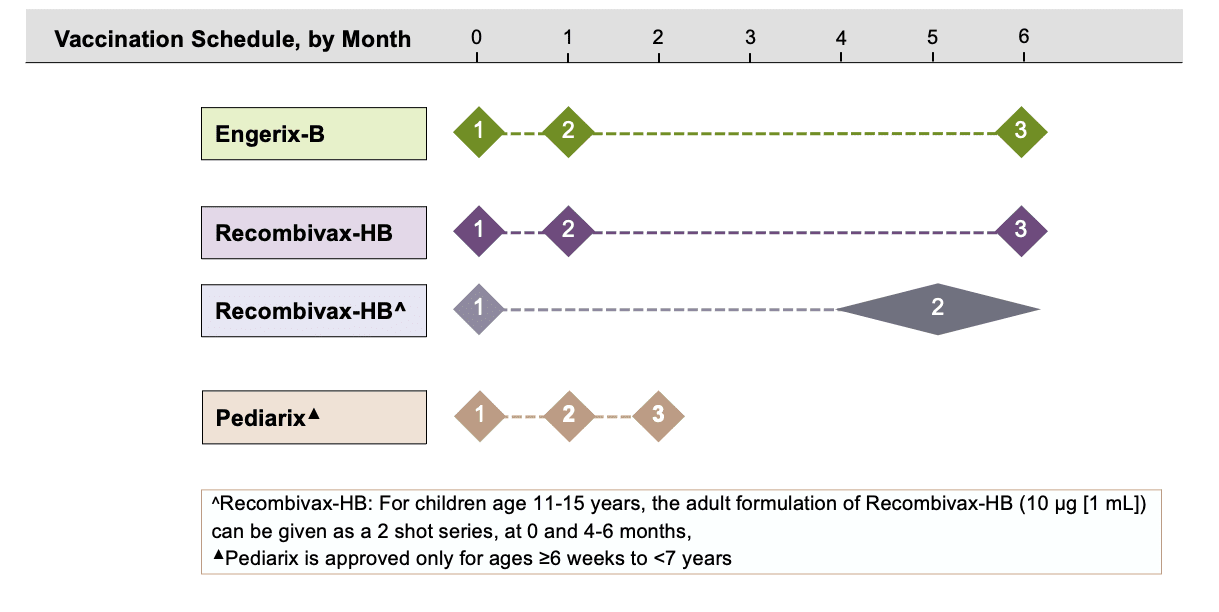 Vaccination Schedule, by Month 0 1 2 3 4 5 6

Engerix-B 1 2 3

Recombivax-HB 1 2 3

Recombivax-HB^ 1 2

Pediarix▲ 1 2 3

^Recombivax-HB: For children age 11-15 years, the adult formulation of Recombivax-HB (10 µg [1 mL]) can be given as a 2 shot series, at 0 and 4-6 months,
▲Pediarix is approved only for ages ≥6 weeks to <7 years